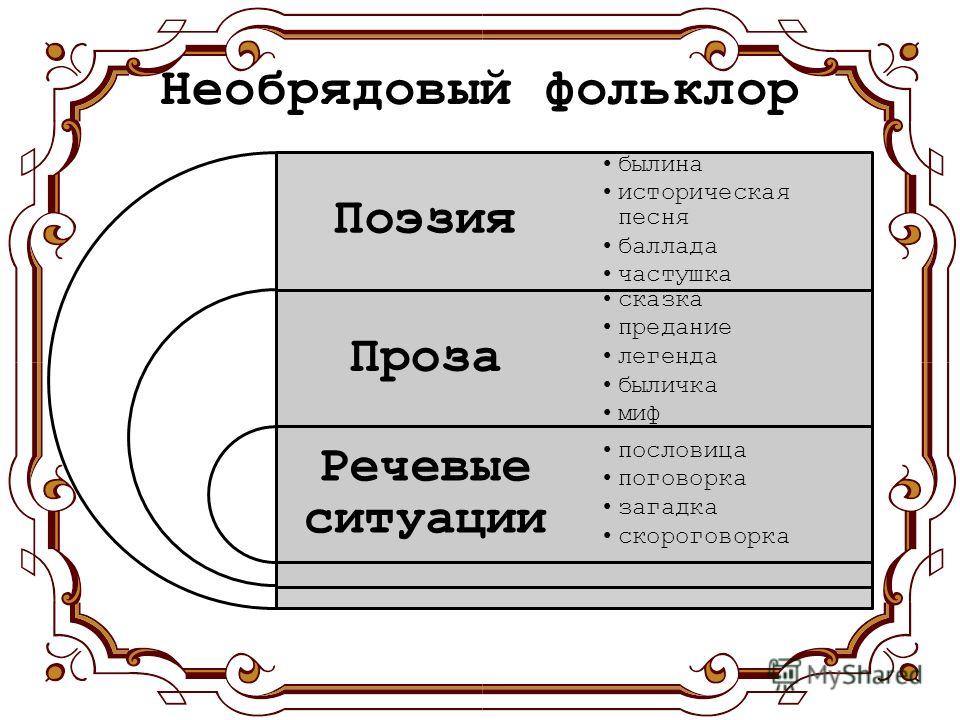 Необрядовый фольклор

Поэзия

• былина
• историческая песня
• баллада
• частушка

Проза

• сказка
• предание
• легенда
• быличка
• миф

Речевые ситуации

• пословица
• поговорка
• загадка
• скороговорка

MyShared